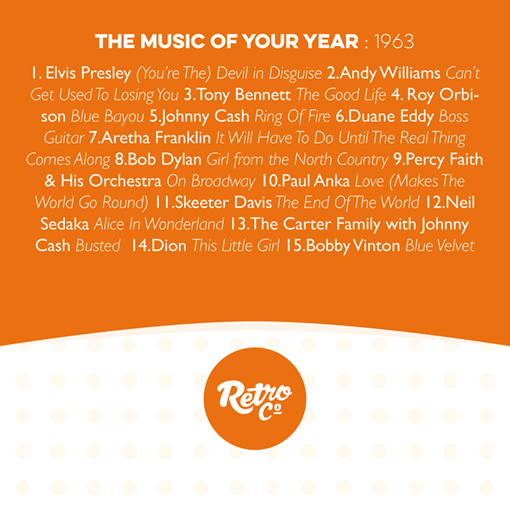 THE MUSIC OF YOUR YEAR : 1963

1. Elvis Presley (You're The) Devil in Disguise 2.Andy Williams Can't Get Used To Losing You 3.Tony Bennett The Good Life 4. Roy Orbison Blue Bayou 5.Johnny Cash Ring Of Fire 6.Duane Eddy Boss Guitar 7.Aretha Franklin It Will Have To Do Until The Real Thing Comes Along 8.Bob Dylan Girl from the North Country 9.Percy Faith & His Orchestra On Broadway 10.Paul Anka Love (Makes The World Go Round) 11.Skeeter Davis The End Of The World 12.Neil Sedaka Alice In Wonderland 13.The Carter Family with Johnny Cash Busted 14.Dion This Little Girl 15.Bobby Vinton Blue Velvet

Retro Co